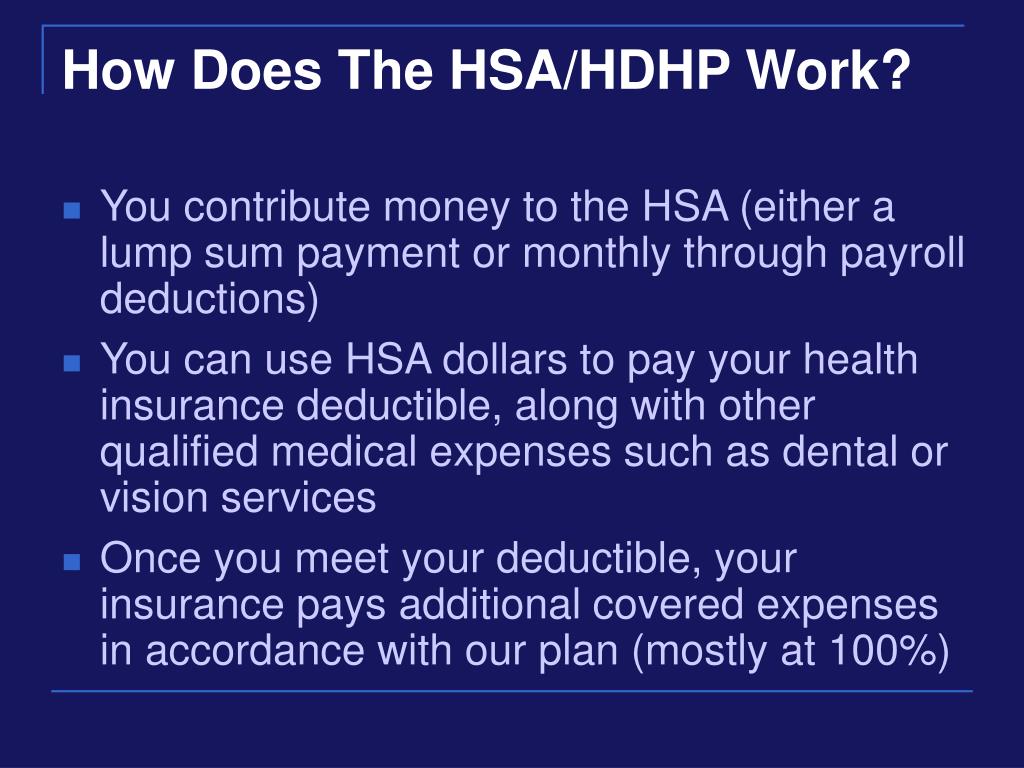 How Does The HSA/HDHP Work?

- You contribute money to the HSA (either a lump sum payment or monthly through payroll deductions)
- You can use HSA dollars to pay your health insurance deductible, along with other qualified medical expenses such as dental or vision services
- Once you meet your deductible, your insurance pays additional covered expenses in accordance with our plan (mostly at 100%)